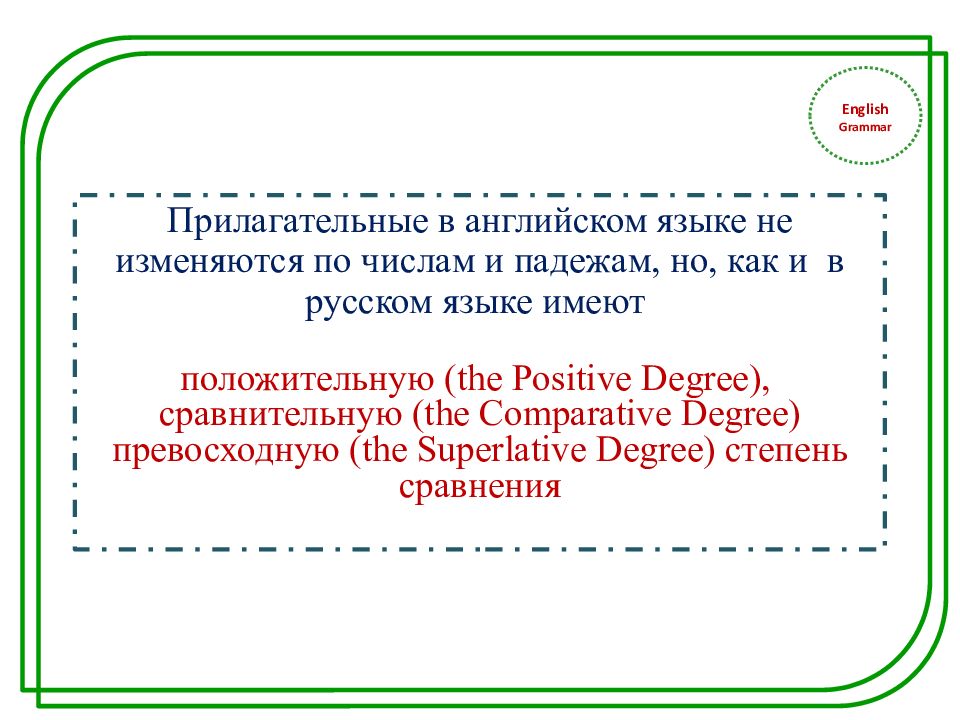 English
Grammar

Прилагательные в английском языке не изменяются по числам и падежам, но, как и в русском языке имеют

положительную (the Positive Degree),
сравнительную (the Comparative Degree)
превосходную (the Superlative Degree) степень сравнения